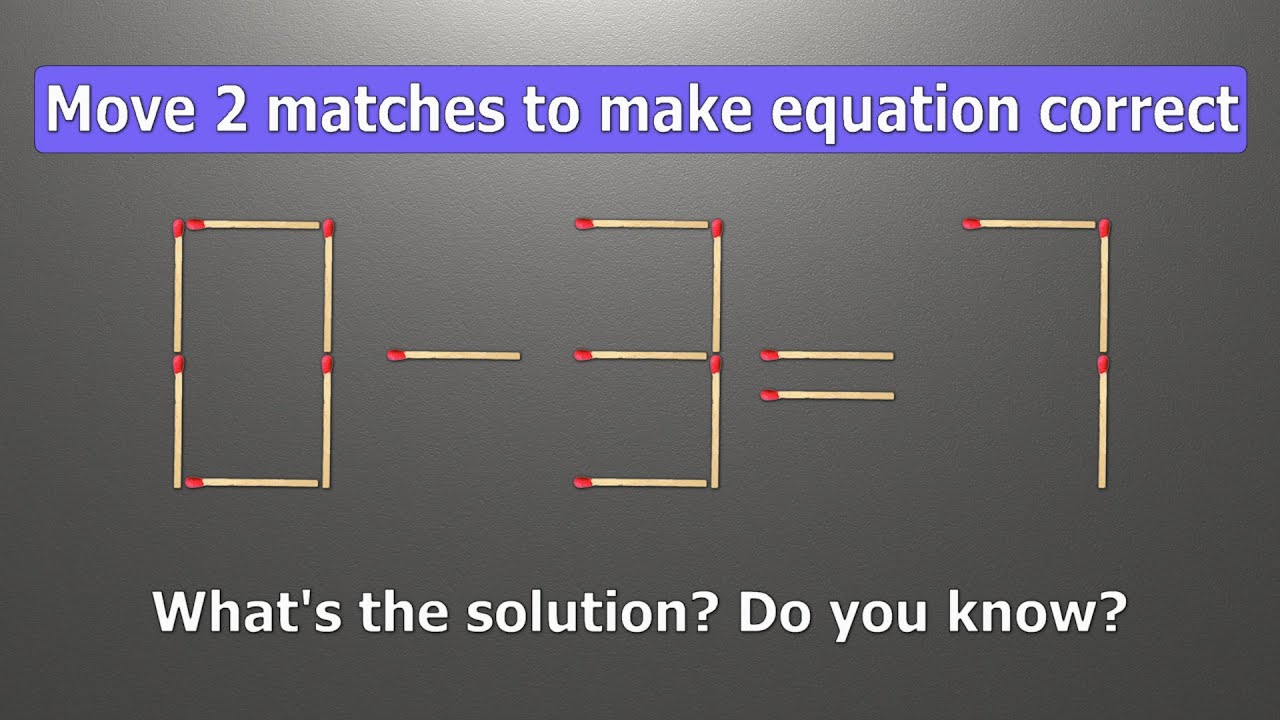 Move 2 matches to make equation correct

$0 - 3 = 7$

What's the solution? Do you know?